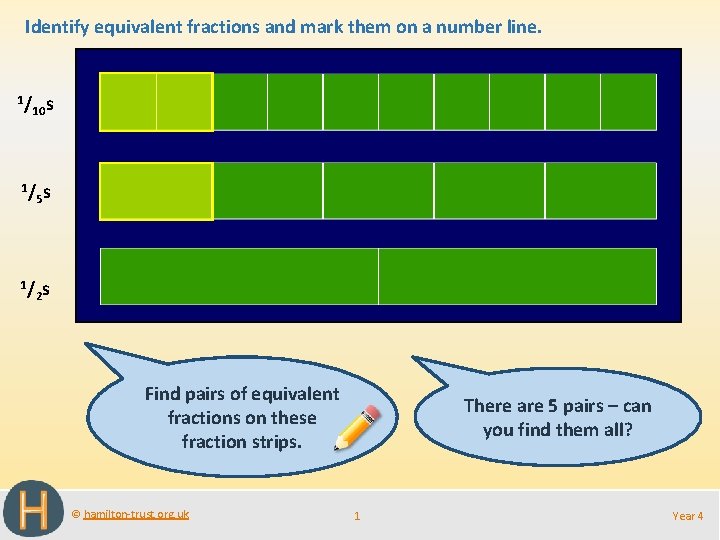 Identify equivalent fractions and mark them on a number line.

$^1/_{10}$s

$^1/_5$s

$^1/_2$s

Find pairs of equivalent fractions on these fraction strips.

There are 5 pairs – can you find them all?

H

© hamilton-trust.org.uk

1

Year 4